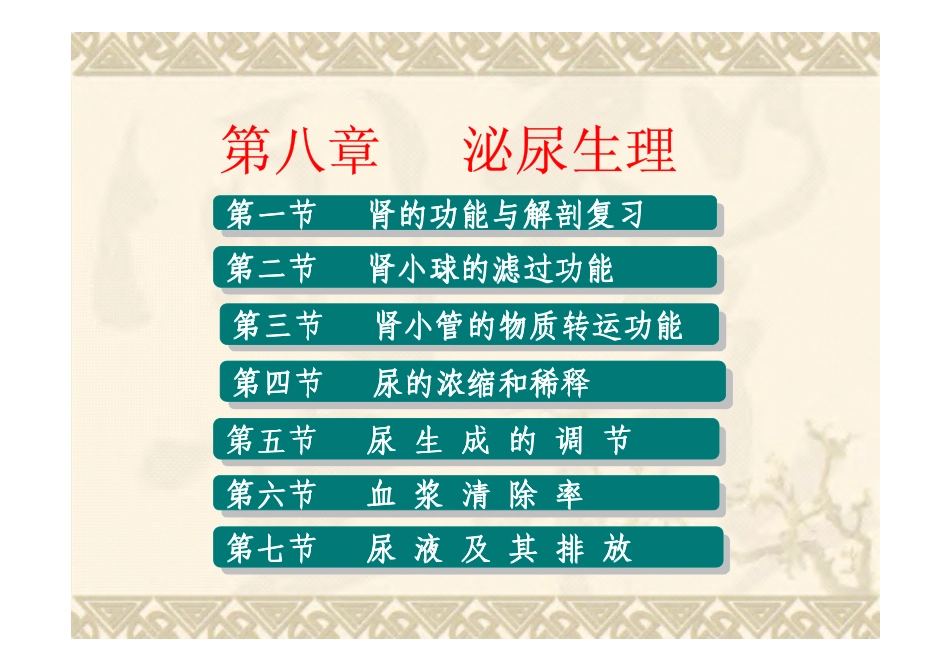 第八章　泌尿生理

第一节　肾的功能与解剖复习

第二节　肾小球的滤过功能

第三节　肾小管的物质转运功能

第四节　尿的浓缩和稀释

第五节　尿 生 成 的 调 节

第六节　血 浆 清 除 率

第七节　尿 液 及 其 排 放